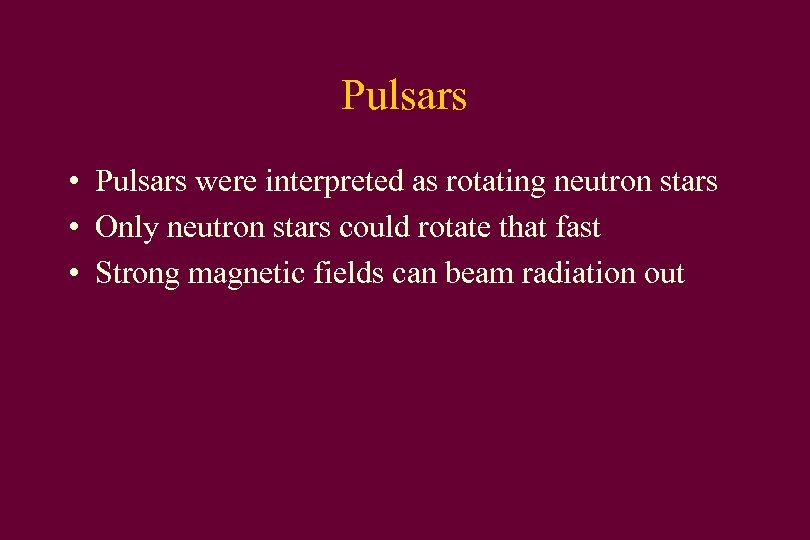 Pulsars

• Pulsars were interpreted as rotating neutron stars
• Only neutron stars could rotate that fast
• Strong magnetic fields can beam radiation out